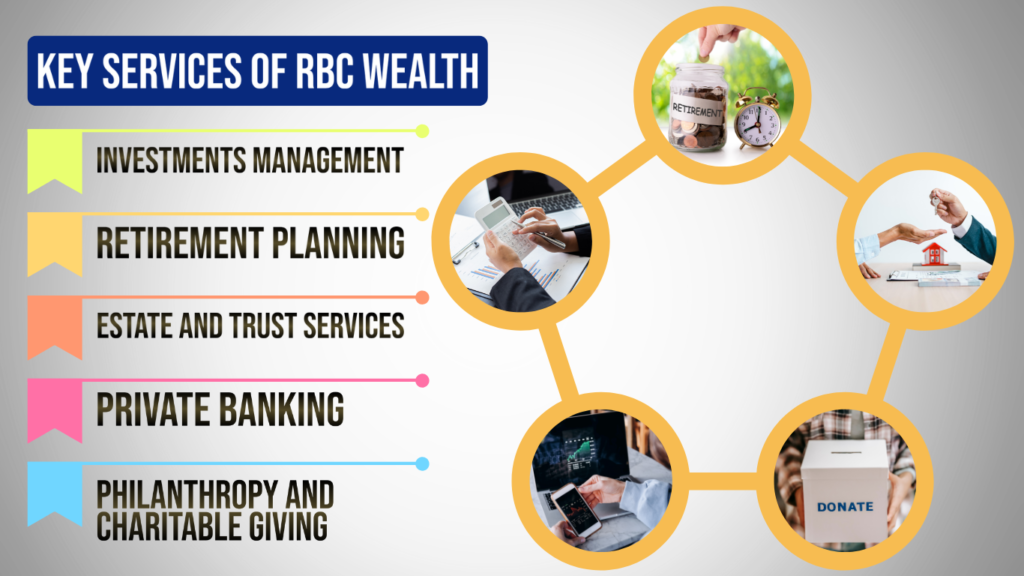 KEY SERVICES OF RBC WEALTH

INVESTMENTS MANAGEMENT

RETIREMENT PLANNING

ESTATE AND TRUST SERVICES

PRIVATE BANKING

PHILANTHROPY AND CHARITABLE GIVING

RETIREMENT

DONATE